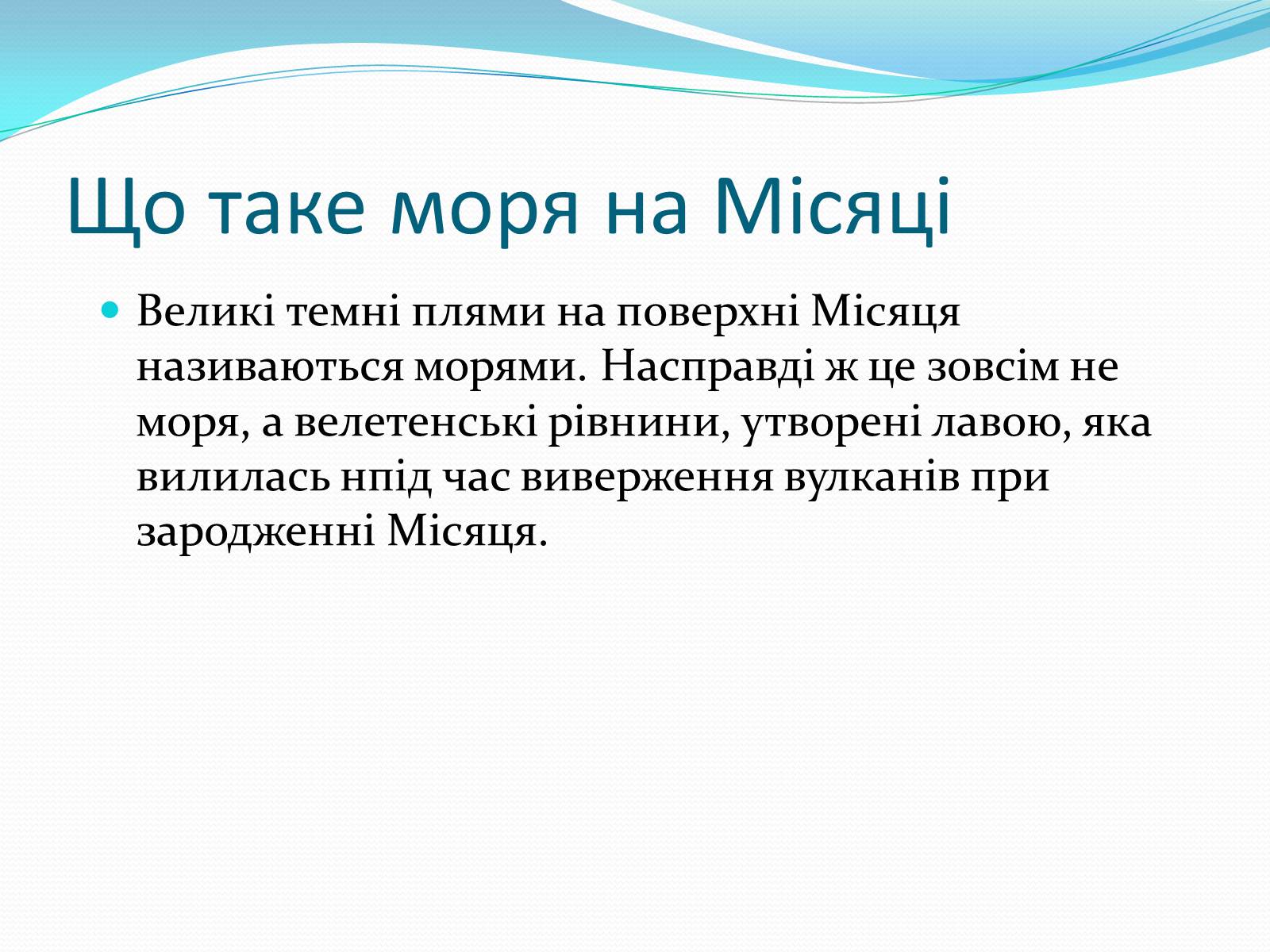 Що таке моря на Місяці

Великі темні плями на поверхні Місяця називаються морями. Насправді ж це зовсім не моря, а велетенські рівнини, утворені лавою, яка вилилась нпід час виверження вулканів при зародженні Місяця.